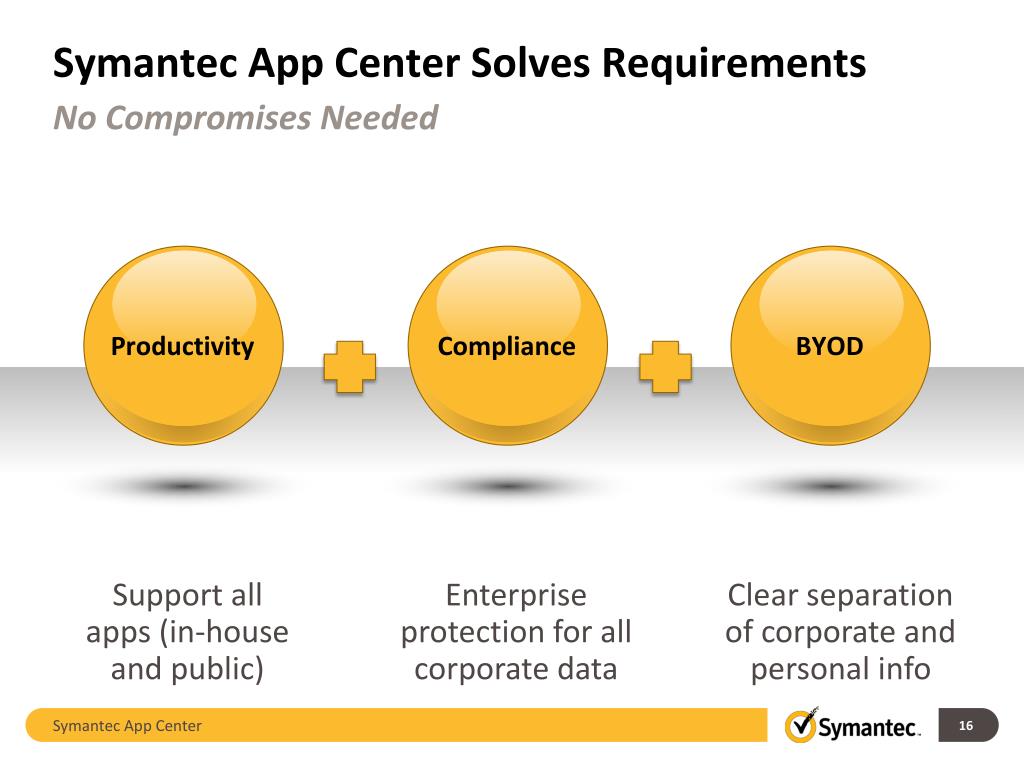 Symantec App Center Solves Requirements
No Compromises Needed

Productivity

Compliance

BYOD

Support all apps (in-house and public)

Enterprise protection for all corporate data

Clear separation of corporate and personal info

Symantec App Center

Symantec.

16